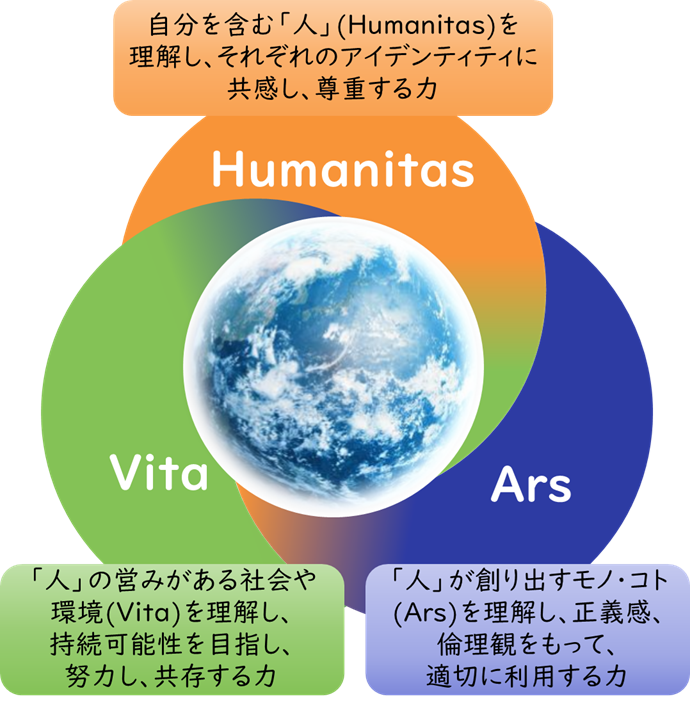 自分を含む「人」(Humanitas)を理解し、それぞれのアイデンティティに共感し、尊重する力

Humanitas

Vita

Ars

「人」の営みがある社会や環境(Vita)を理解し、持続可能性を目指し、努力し、共存する力

「人」が創り出すモノ・コト(Ars)を理解し、正義感、倫理観をもって、適切に利用する力